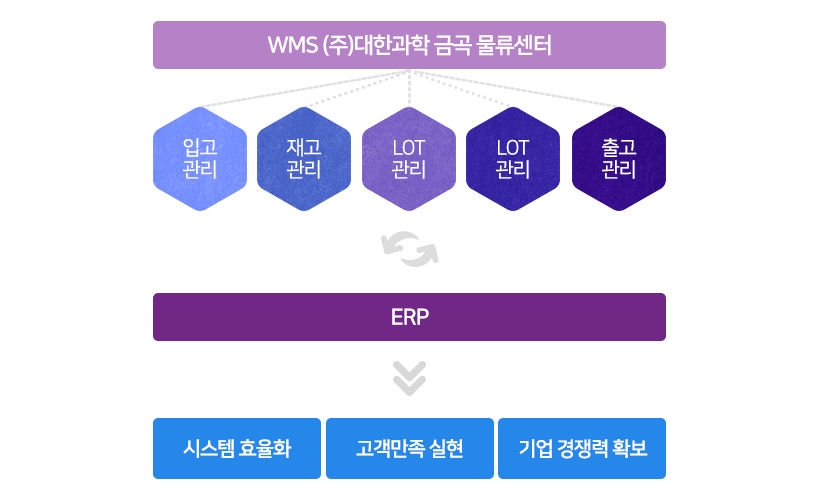 WMS (주)대한과학 금곡 물류센터

입고 관리

재고 관리

LOT 관리

LOT 관리

출고 관리

ERP

시스템 효율화

고객만족 실현

기업 경쟁력 확보